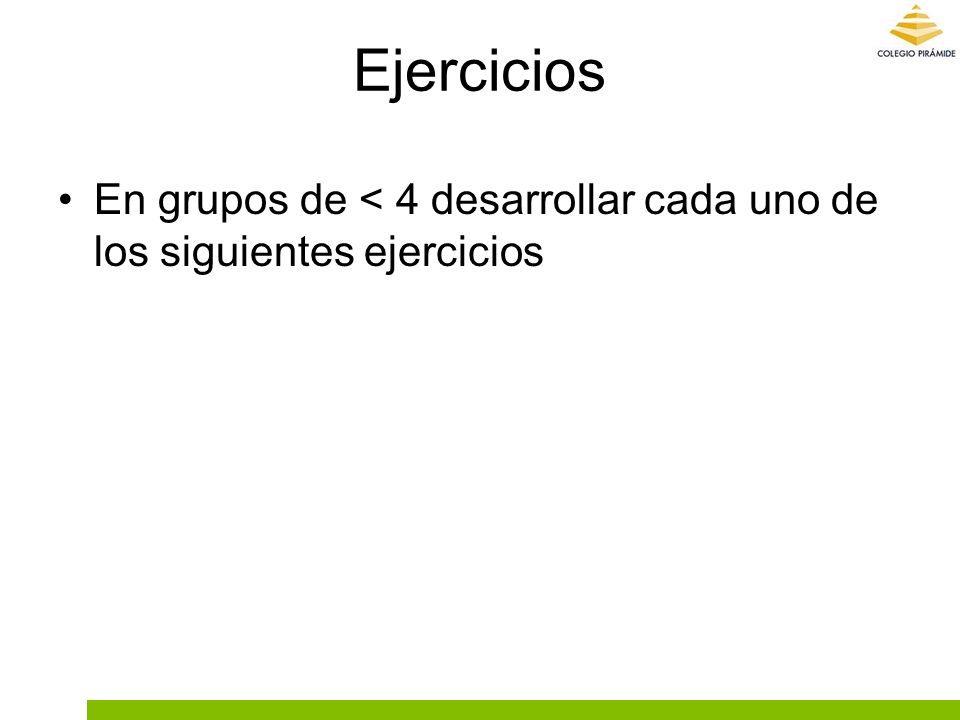 COLEGIO PIRÁMIDE

Ejercicios

• En grupos de < 4 desarrollar cada uno de los siguientes ejercicios